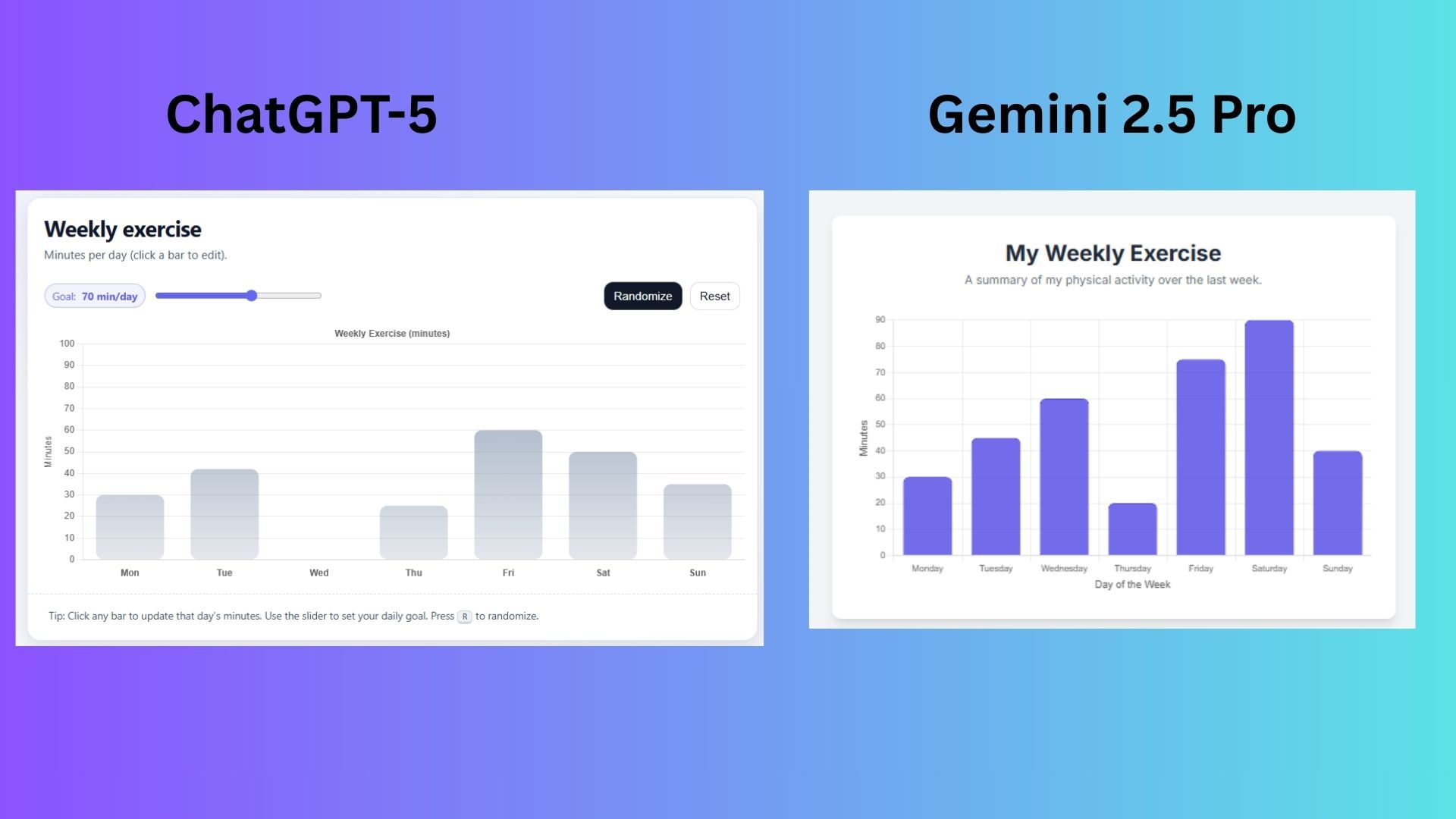 ChatGPT-5

Weekly exercise

Minutes per day (click a bar to edit).

Goal: 70 min/day

Randomize

Reset

Weekly Exercise (minutes)

100
90
80
70
60
50
40
30
20
10
0

Minutes

Mon
Tue
Wed
Thu
Fri
Sat
Sun

Tip: Click any bar to update that day's minutes. Use the slider to set your daily goal. Press R to randomize.

Gemini 2.5 Pro

My Weekly Exercise

A summary of my physical activity over the last week.

90
80
70
60
50
40
30
20
10
0

Minutes

Monday
Tuesday
Wednesday
Thursday
Friday
Saturday
Sunday

Day of the Week